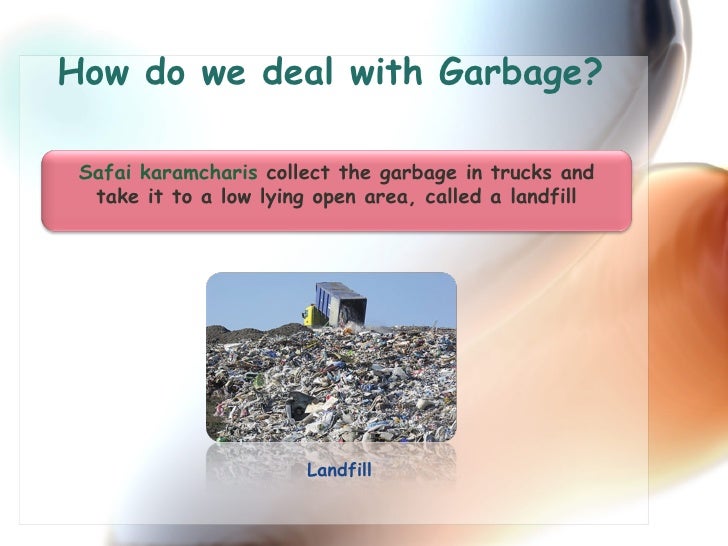 How do we deal with Garbage?

Safai karamcharis collect the garbage in trucks and take it to a low lying open area, called a landfill

Landfill